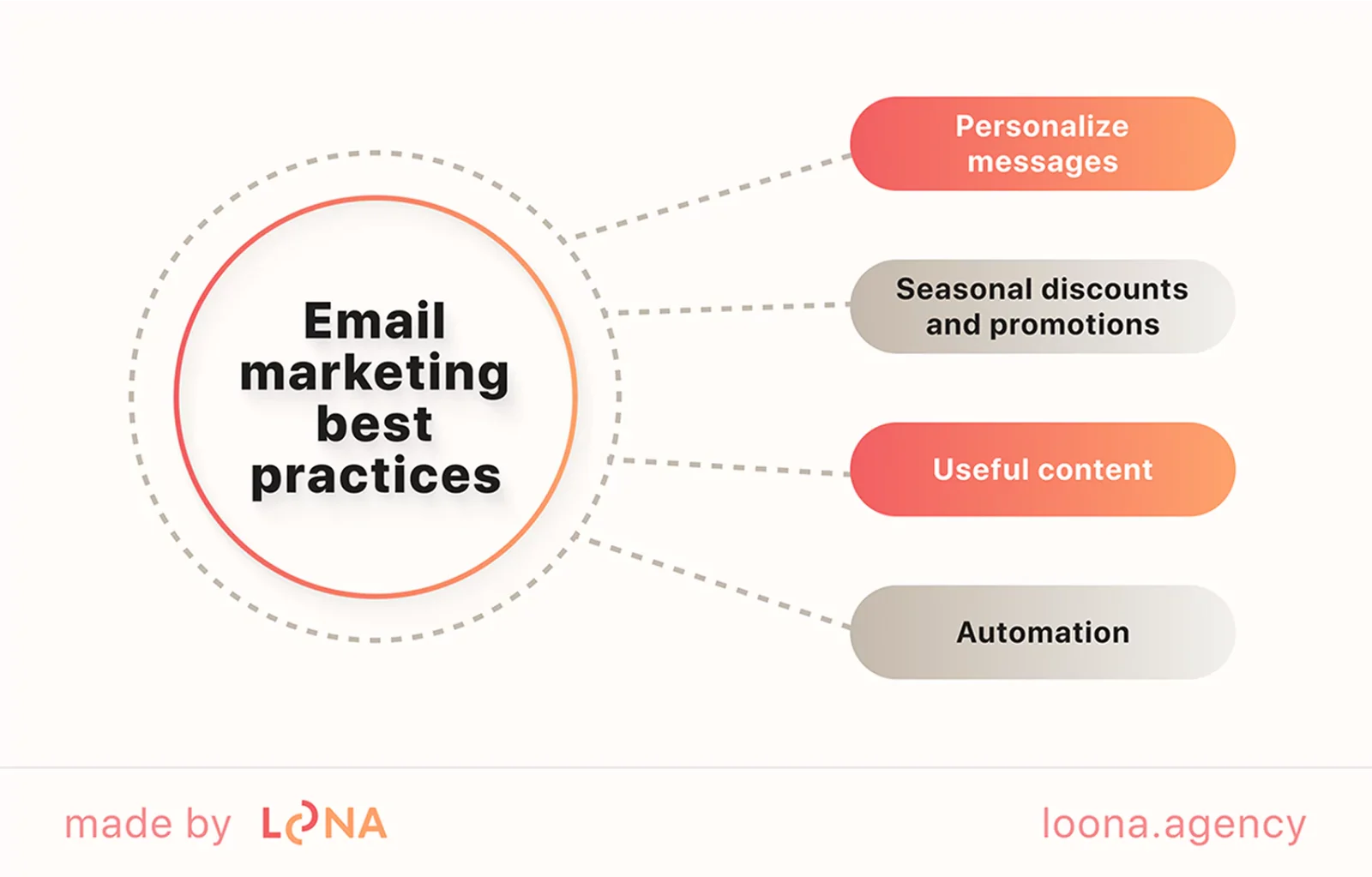 Email marketing best practices

Personalize messages

Seasonal discounts and promotions

Useful content

Automation

made by LOONA

loona.agency